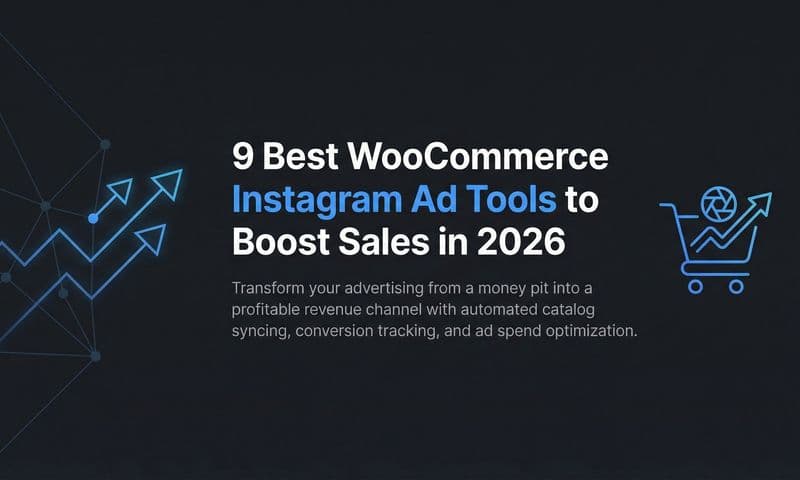 9 Best WooCommerce Instagram Ad Tools to Boost Sales in 2026

Transform your advertising from a money pit into a profitable revenue channel with automated catalog syncing, conversion tracking, and ad spend optimization.